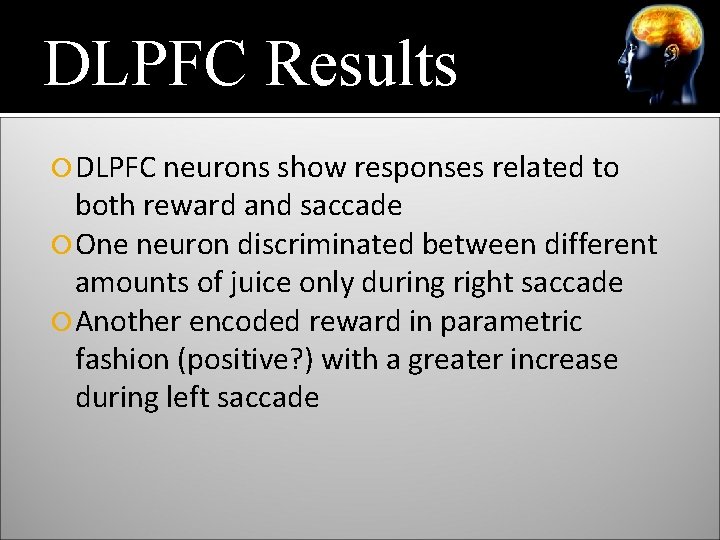 DLPFC Results

DLPFC neurons show responses related to both reward and saccade

One neuron discriminated between different amounts of juice only during right saccade

Another encoded reward in parametric fashion (positive?) with a greater increase during left saccade